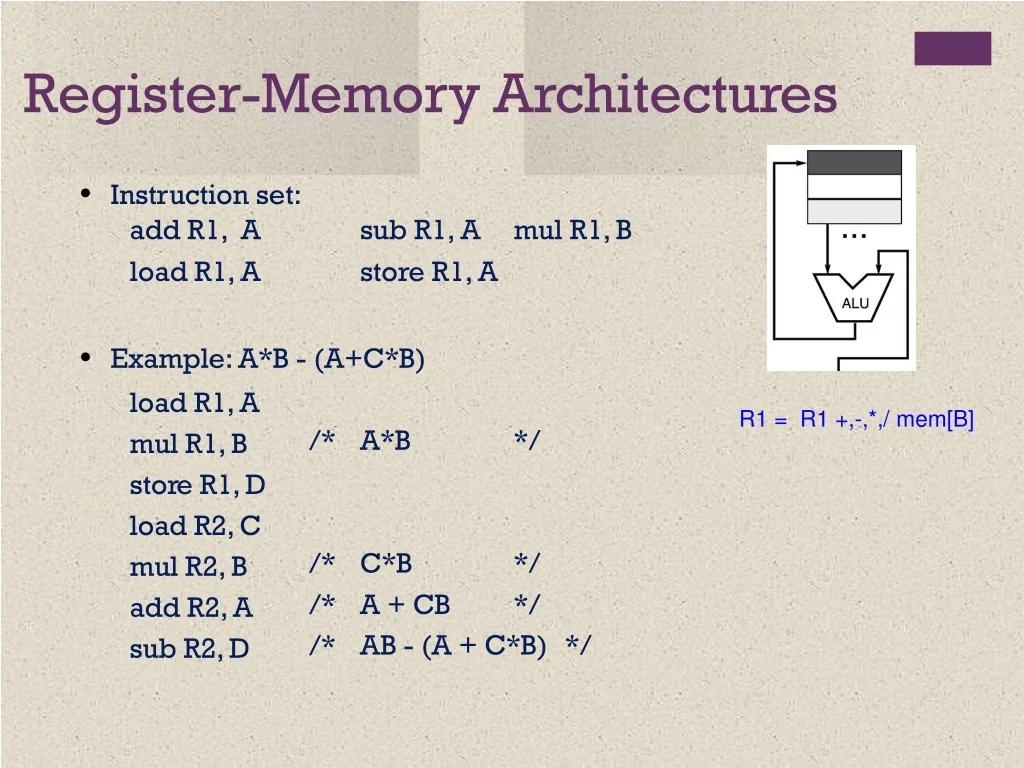 Register-Memory Architectures

• Instruction set:
add R1, A sub R1, A mul R1, B
load R1, A store R1, A

• Example: A*B - (A+C*B)
load R1, A
mul R1, B /* A*B */
store R1, D
load R2, C
mul R2, B /* C*B */
add R2, A /* A + CB */
sub R2, D /* AB - (A + C*B) */

...

ALU

R1 = R1 +,-,*,/ mem[B]